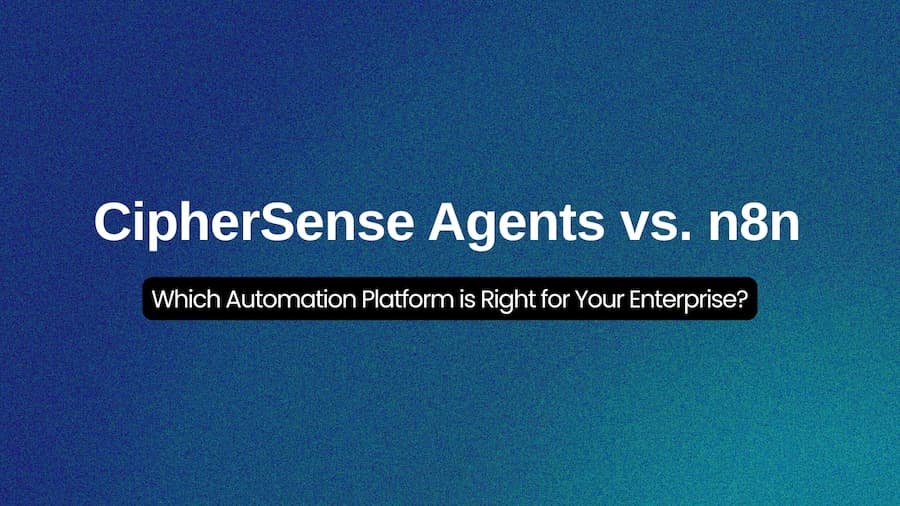 CipherSense Agents vs. n8n

Which Automation Platform is Right for Your Enterprise?